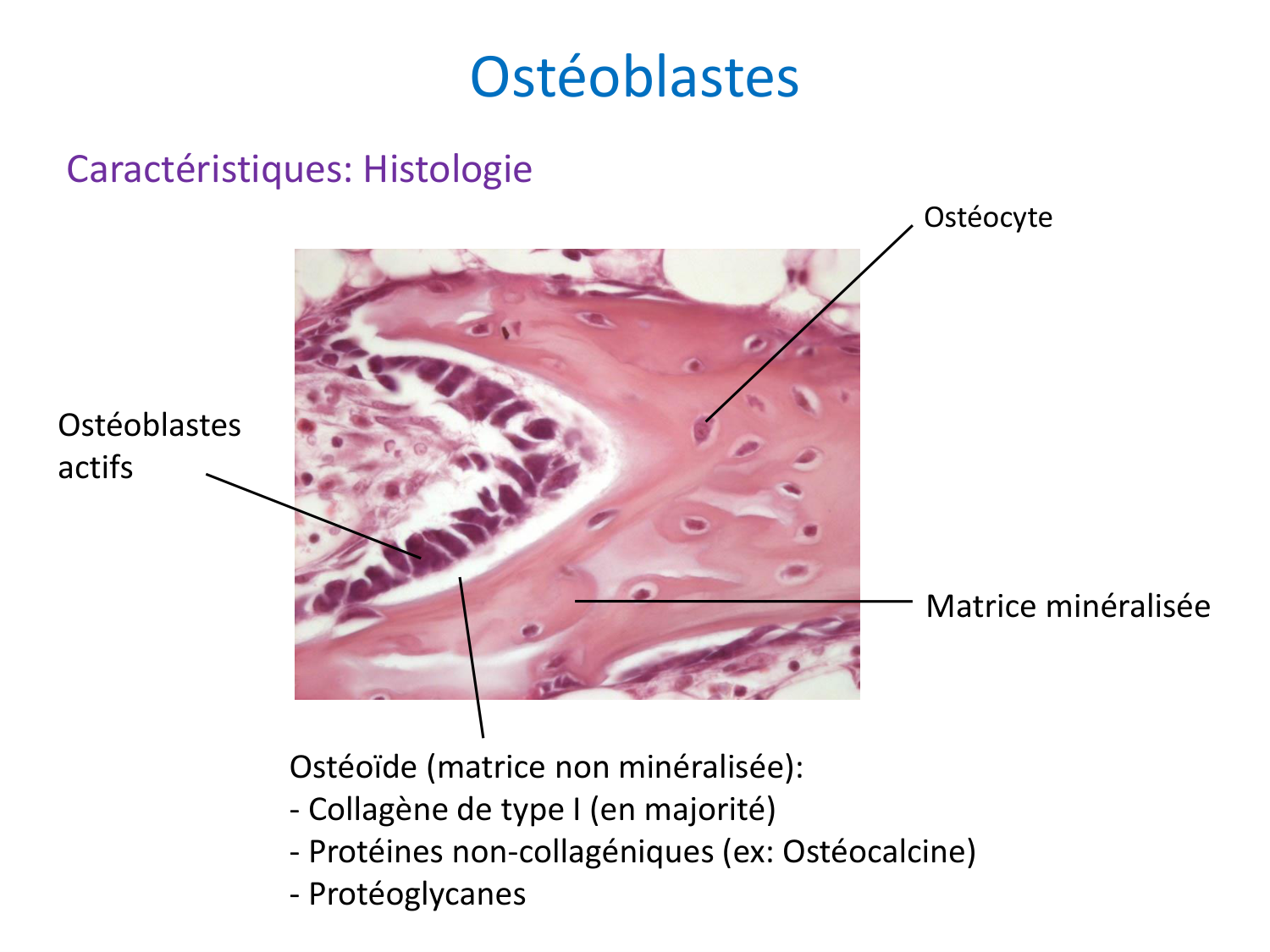 Ostéoblastes

Caractéristiques: Histologie

Ostéocyte

Ostéoblastes actifs

Matrice minéralisée

Ostéoïde (matrice non minéralisée):
- Collagène de type I (en majorité)
- Protéines non-collagéniques (ex: Ostéocalcine)
- Protéoglycanes